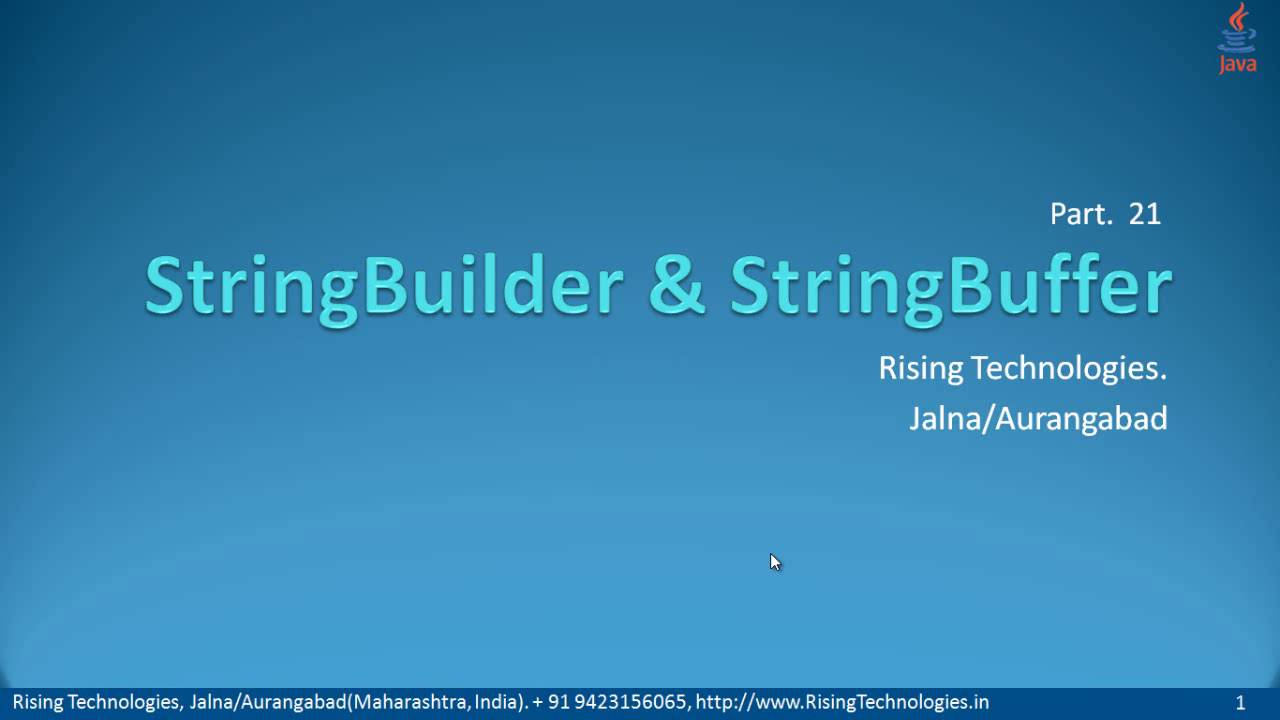 Java

Part. 21

StringBuilder & StringBuffer

Rising Technologies.
Jalna/Aurangabad

Rising Technologies, Jalna/Aurangabad(Maharashtra, India). + 91 9423156065, http://www.RisingTechnologies.in

1